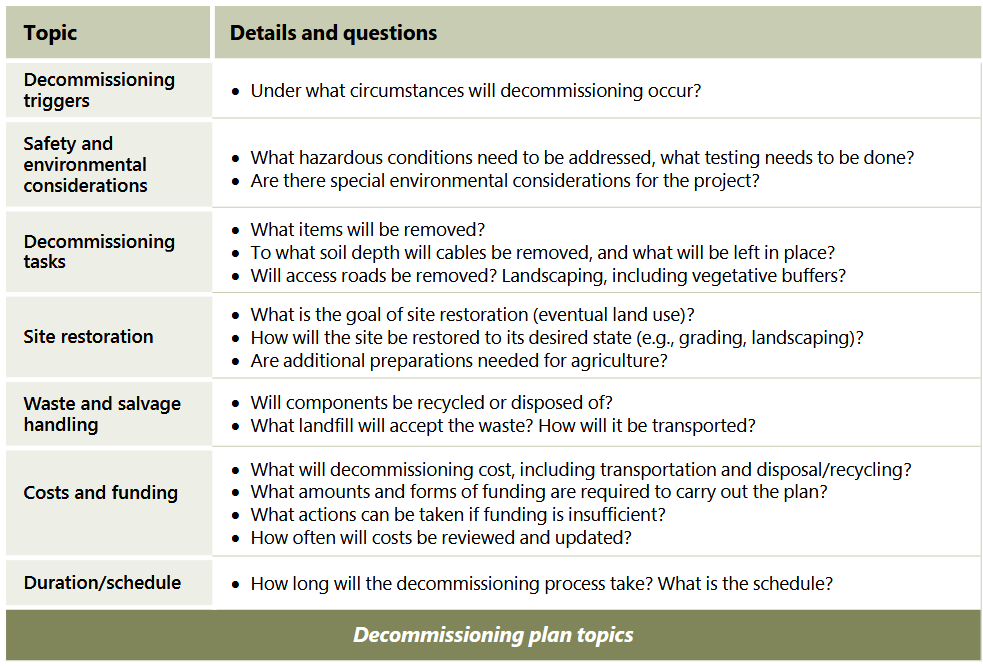 | Topic | Details and questions |
|---|---|
| Decommissioning triggers | • Under what circumstances will decommissioning occur? |
| Safety and environmental considerations | • What hazardous conditions need to be addressed, what testing needs to be done? • Are there special environmental considerations for the project? |
| Decommissioning tasks | • What items will be removed? • To what soil depth will cables be removed, and what will be left in place? • Will access roads be removed? Landscaping, including vegetative buffers? |
| Site restoration | • What is the goal of site restoration (eventual land use)? • How will the site be restored to its desired state (e.g., grading, landscaping)? • Are additional preparations needed for agriculture? |
| Waste and salvage handling | • Will components be recycled or disposed of? • What landfill will accept the waste? How will it be transported? |
| Costs and funding | • What will decommissioning cost, including transportation and disposal/recycling? • What amounts and forms of funding are required to carry out the plan? • What actions can be taken if funding is insufficient? • How often will costs be reviewed and updated? |
| Duration/schedule | • How long will the decommissioning process take? What is the schedule? |

Decommissioning plan topics